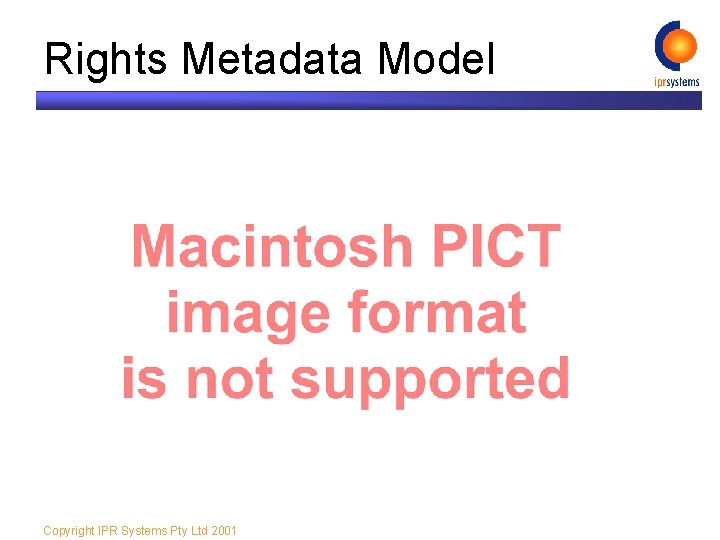 Rights Metadata Model

iprsystems

Macintosh PICT image format is not supported

Copyright IPR Systems Pty Ltd 2001